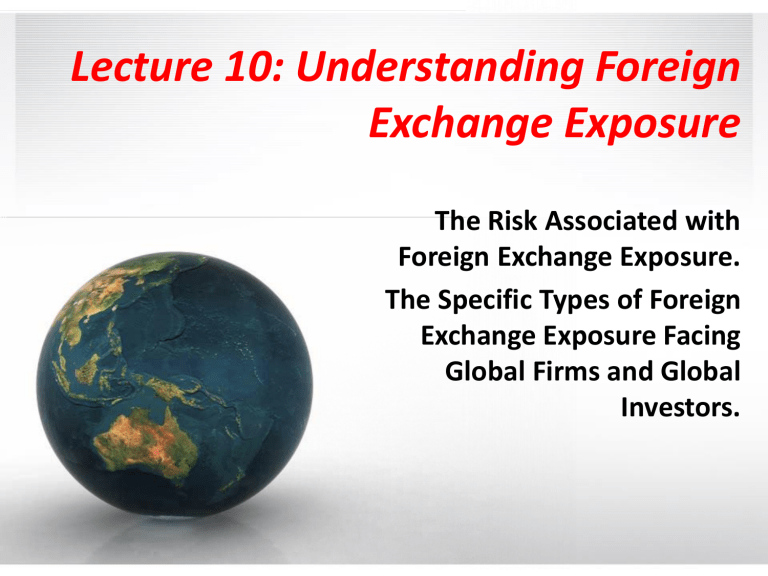 Lecture 10: Understanding Foreign Exchange Exposure

The Risk Associated with Foreign Exchange Exposure.

The Specific Types of Foreign Exchange Exposure Facing Global Firms and Global Investors.